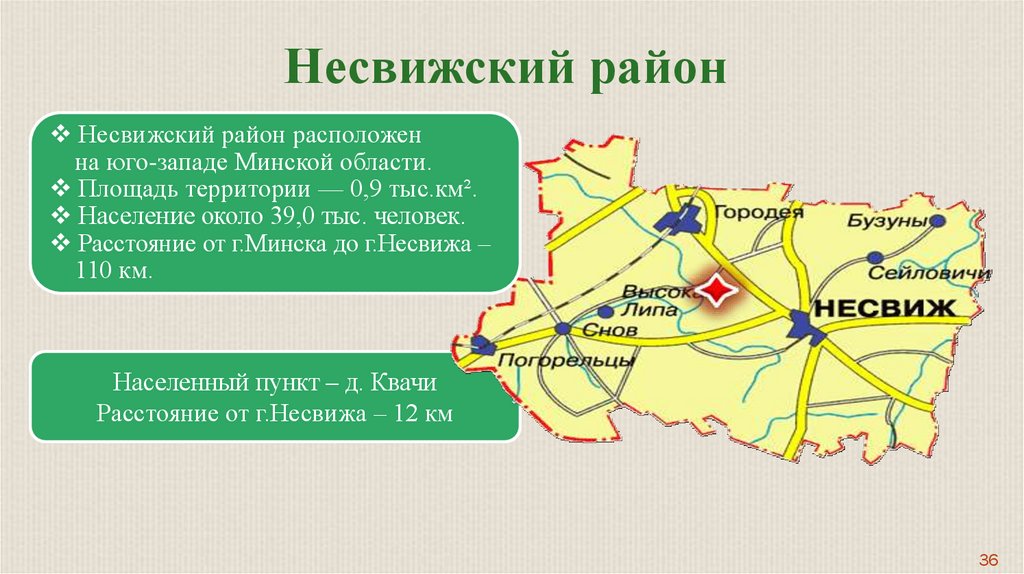 Несвижский район

❖ Несвижский район расположен на юго-западе Минской области.
❖ Площадь территории — 0,9 тыс.км².
❖ Население около 39,0 тыс. человек.
❖ Расстояние от г.Минска до г.Несвижа – 110 км.

Населенный пункт – д. Квачи
Расстояние от г.Несвижа – 12 км

Городея
Бузуны
Сейловичи
Высокая
Липа
НЕСВИЖ
Снов
Погорельцы

36